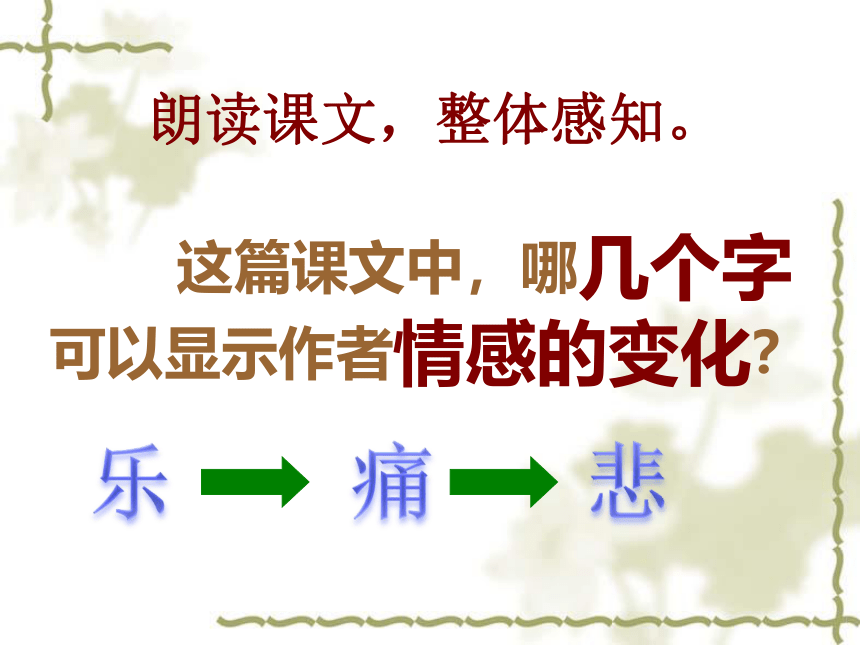 朗读课文，整体感知。

这篇课文中，哪几个字可以显示作者情感的变化？

乐 → 痛 → 悲